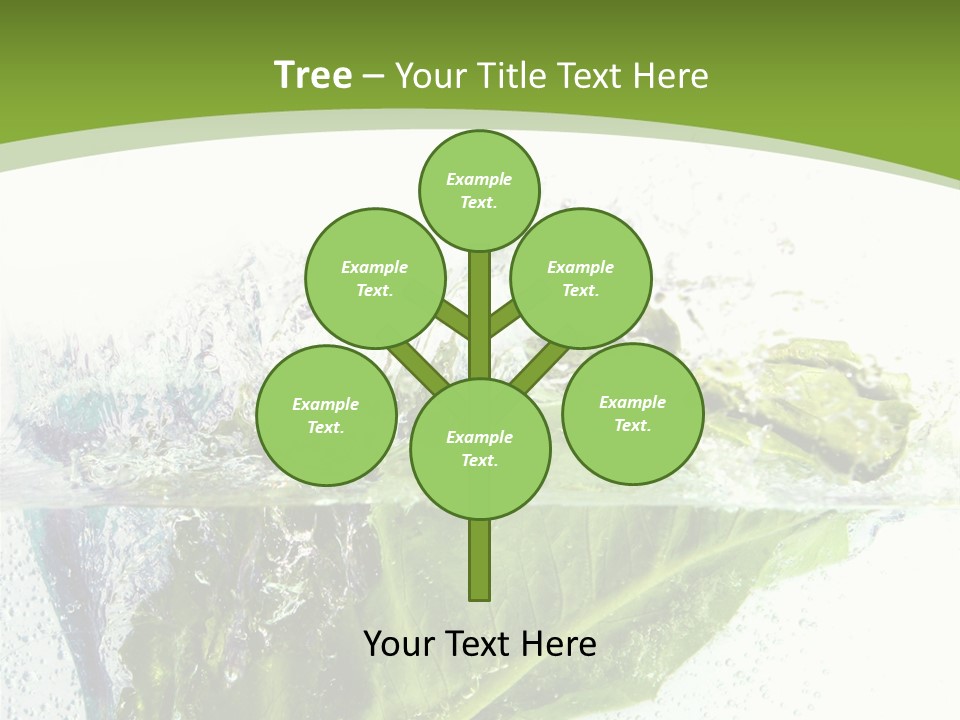 Tree – Your Title Text Here

Example Text.

Example Text.

Example Text.

Example Text.

Example Text.

Example Text.

Your Text Here